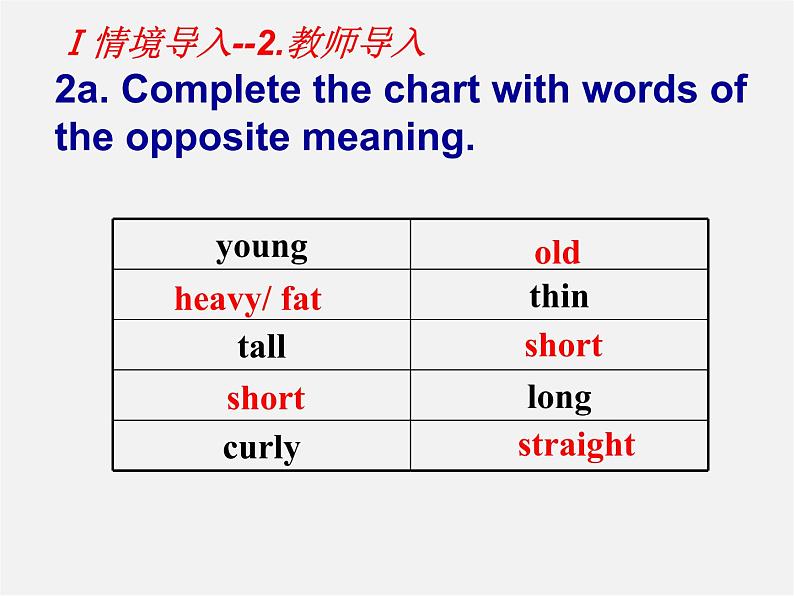 Ⅰ 情境导入--2.教师导入

2a. Complete the chart with words of the opposite meaning.

| young | old |
|---|---|
| heavy/ fat | thin |
| tall | short |
| short | long |
| curly | straight |